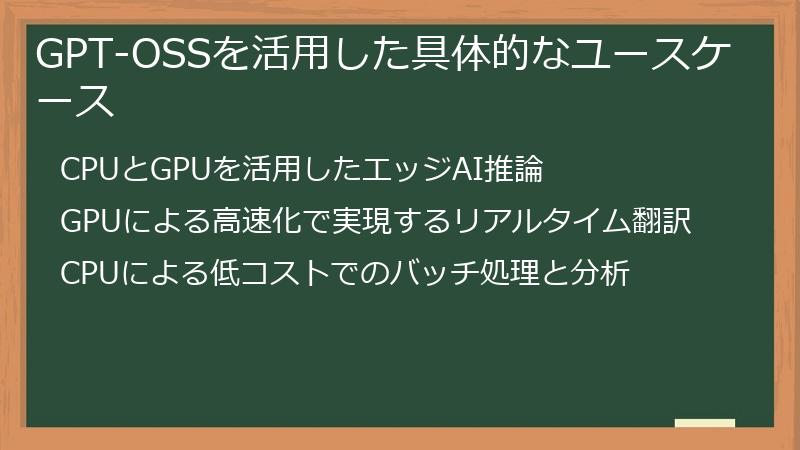 GPT-OSSを活用した具体的なユースケース

CPUとGPUを活用したエッジAI推論

GPUによる高速化で実現するリアルタイム翻訳

CPUによる低コストでのバッチ処理と分析